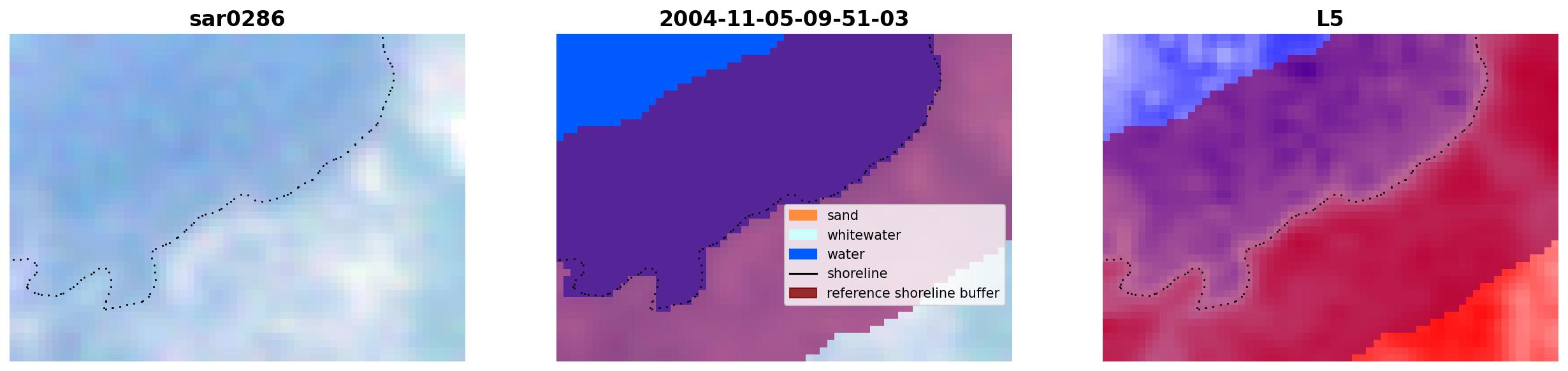 sar0286

2004-11-05-09-51-03

sand
whitewater
water
shoreline
reference shoreline buffer

L5